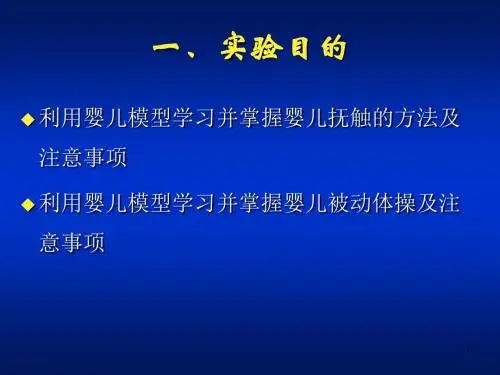 一、实验目的

◆ 利用婴儿模型学习并掌握婴儿抚触的方法及注意事项

◆ 利用婴儿模型学习并掌握婴儿被动体操及注意事项